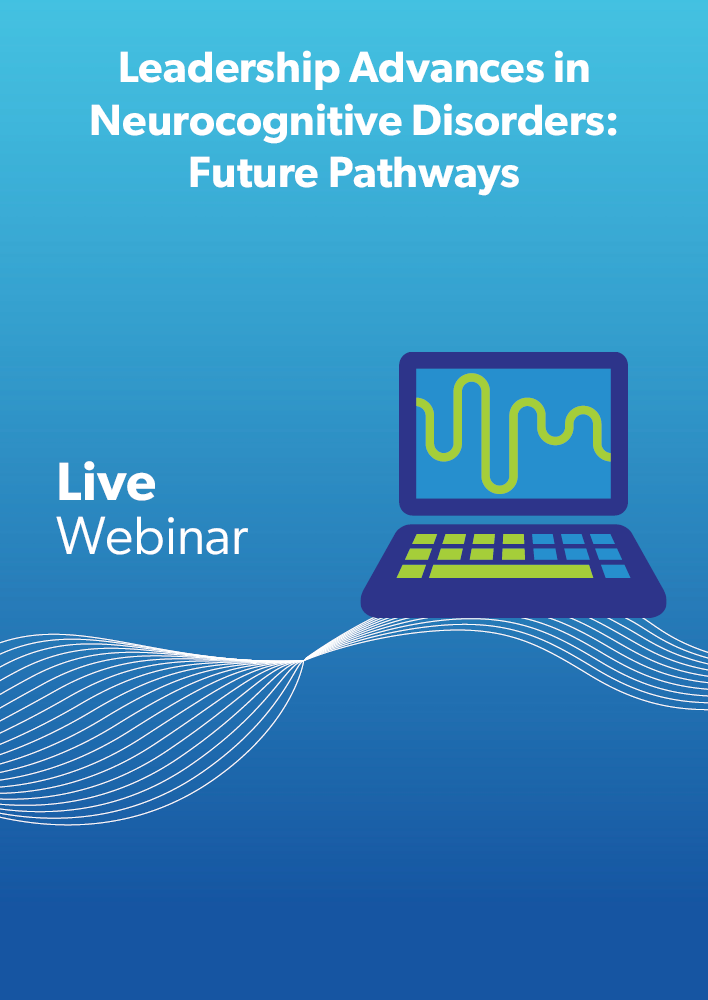 Leadership Advances in Neurocognitive Disorders: Future Pathways

Live
Webinar